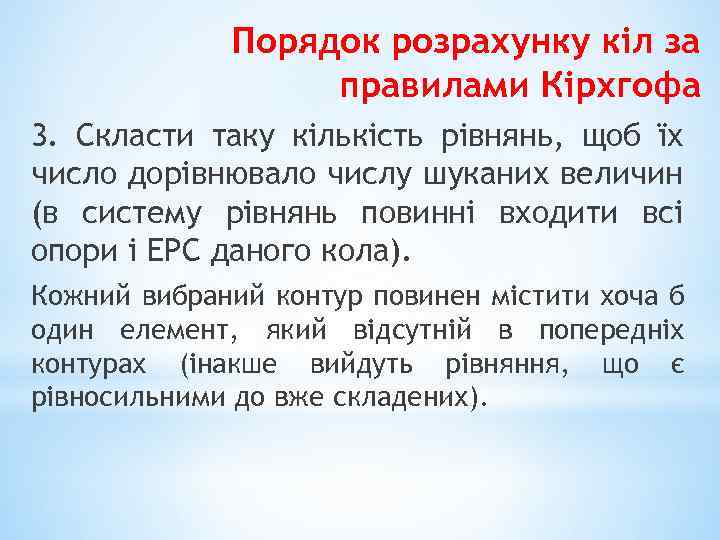 Порядок розрахунку кіл за правилами Кірхгофа

3. Скласти таку кількість рівнянь, щоб їх число дорівнювало числу шуканих величин (в систему рівнянь повинні входити всі опори і ЕРС даного кола).

Кожний вибраний контур повинен містити хоча б один елемент, який відсутній в попередніх контурах (інакше вийдуть рівняння, що є рівносильними до вже складених).